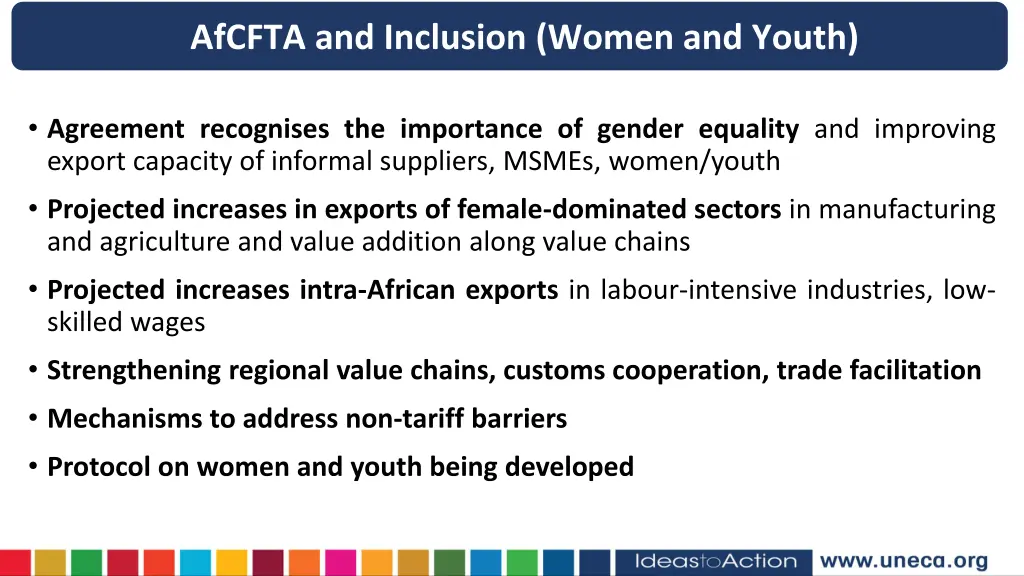 AfCFTA and Inclusion (Women and Youth)

• Agreement recognises the importance of gender equality and improving export capacity of informal suppliers, MSMEs, women/youth

• Projected increases in exports of female-dominated sectors in manufacturing and agriculture and value addition along value chains

• Projected increases intra-African exports in labour-intensive industries, low-skilled wages

• Strengthening regional value chains, customs cooperation, trade facilitation

• Mechanisms to address non-tariff barriers

• Protocol on women and youth being developed

IdeastoAction www.uneca.org